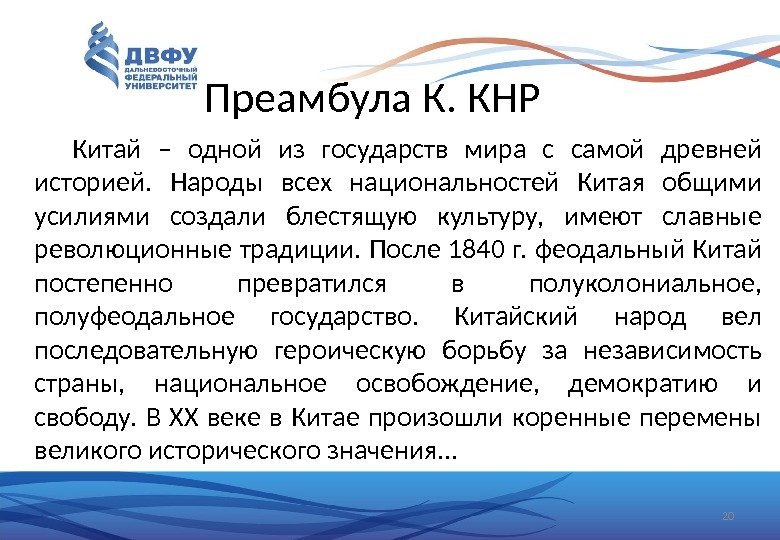 ДВФУ
ДАЛЬНЕВОСТОЧНЫЙ ФЕДЕРАЛЬНЫЙ УНИВЕРСИТЕТ

Преамбула К. КНР

Китай – одной из государств мира с самой древней историей. Народы всех национальностей Китая общими усилиями создали блестящую культуру, имеют славные революционные традиции. После 1840 г. феодальный Китай постепенно превратился в полуколониальное, полуфеодальное государство. Китайский народ вел последовательную героическую борьбу за независимость страны, национальное освобождение, демократию и свободу. В XX веке в Китае произошли коренные перемены великого исторического значения…

20